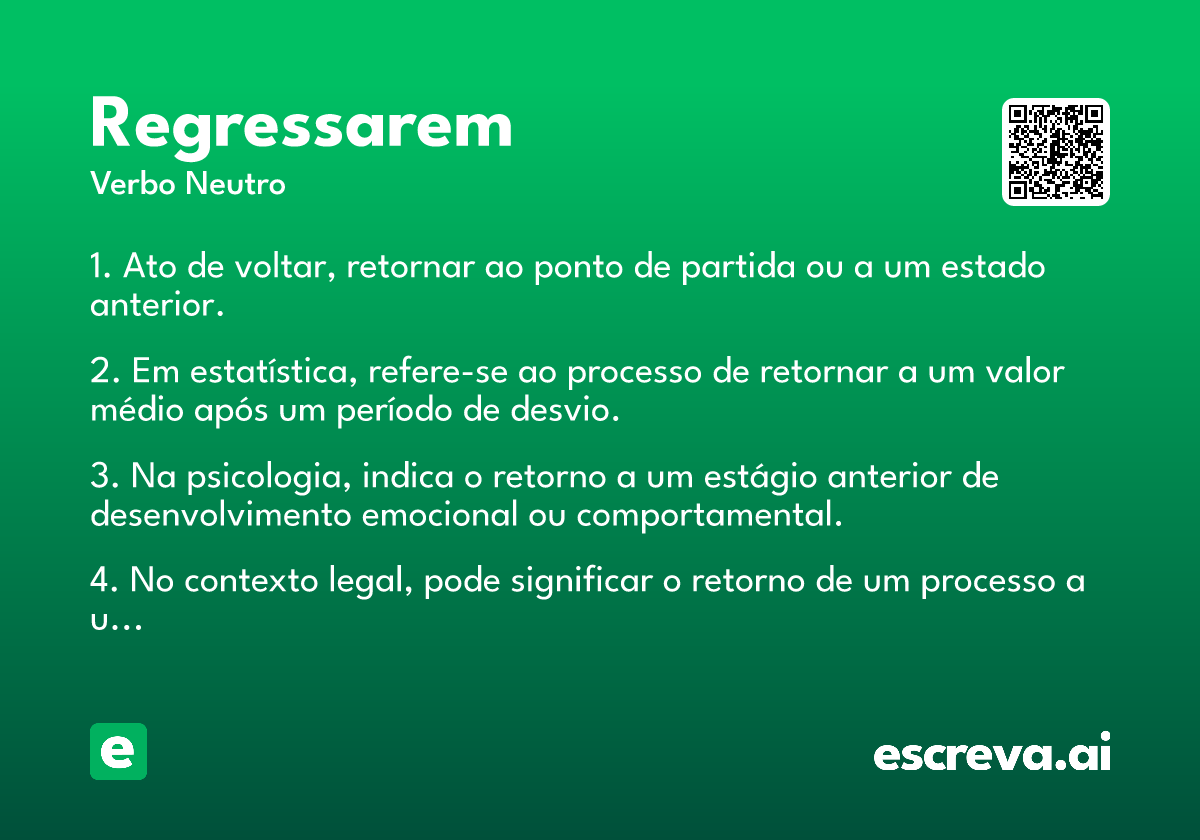 Regressarem
Verbo Neutro

1. Ato de voltar, retornar ao ponto de partida ou a um estado anterior.

2. Em estatística, refere-se ao processo de retornar a um valor médio após um período de desvio.

3. Na psicologia, indica o retorno a um estágio anterior de desenvolvimento emocional ou comportamental.

4. No contexto legal, pode significar o retorno de um processo a u...

e

escreva.ai